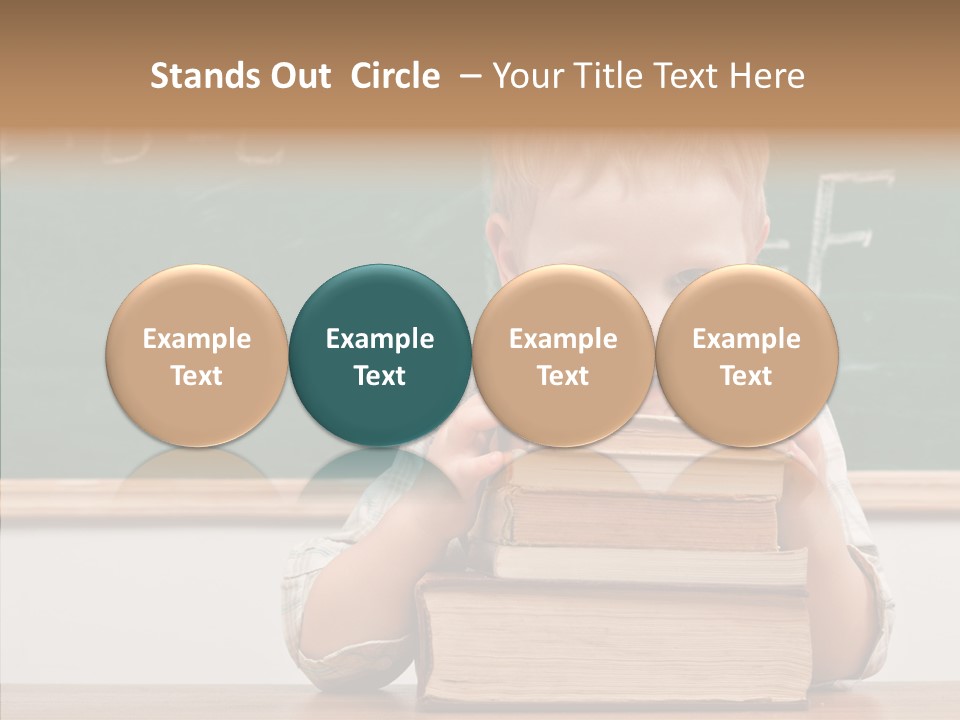 Stands Out Circle – Your Title Text Here

Example Text

Example Text

Example Text

Example Text